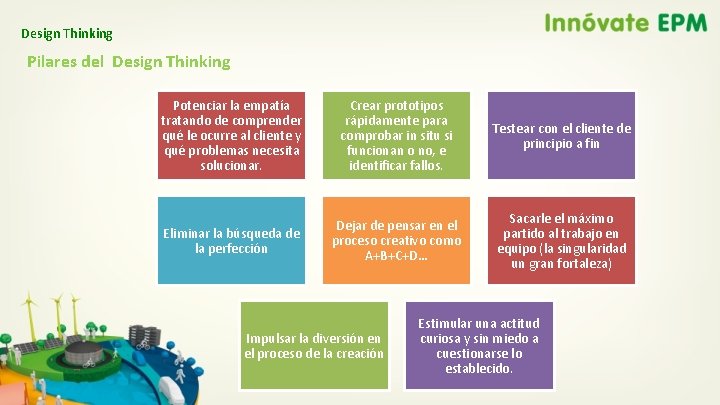 Design Thinking

Innóvate EPM

Pilares del Design Thinking

Potenciar la empatía tratando de comprender qué le ocurre al cliente y qué problemas necesita solucionar.

Crear prototipos rápidamente para comprobar in situ si funcionan o no, e identificar fallos.

Testear con el cliente de principio a fin

Eliminar la búsqueda de la perfección

Dejar de pensar en el proceso creativo como A+B+C+D...

Sacarle el máximo partido al trabajo en equipo (la singularidad un gran fortaleza)

Impulsar la diversión en el proceso de la creación

Estimular una actitud curiosa y sin miedo a cuestionarse lo establecido.